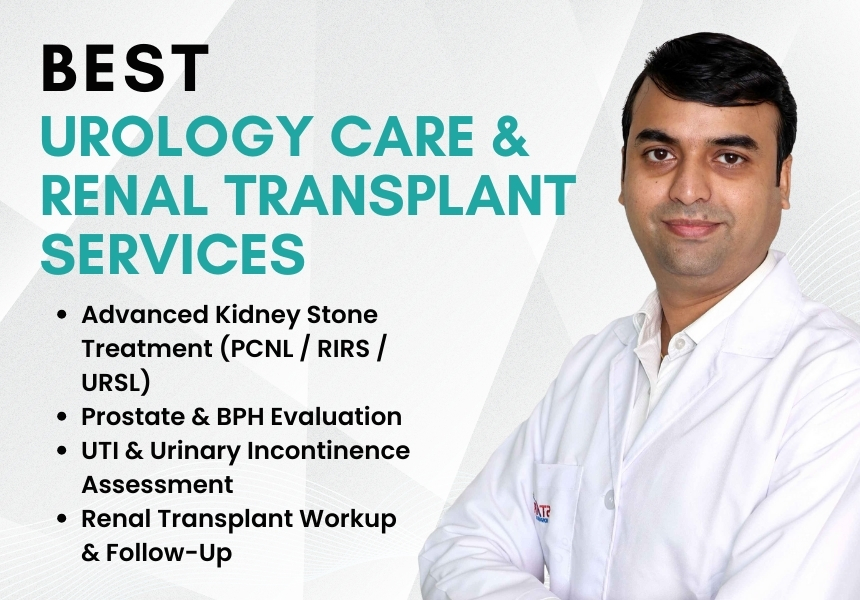 BEST
UROLOGY CARE &
RENAL TRANSPLANT
SERVICES

• Advanced Kidney Stone Treatment (PCNL / RIRS / URSL)
• Prostate & BPH Evaluation
• UTI & Urinary Incontinence Assessment
• Renal Transplant Workup & Follow-Up